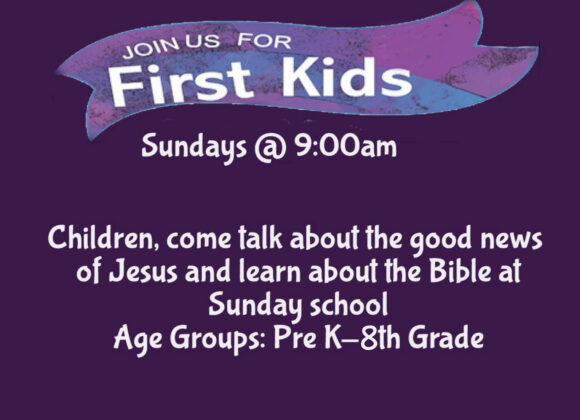 JOIN US FOR
First Kids

Sundays @ 9:00am

Children, come talk about the good news of Jesus and learn about the Bible at Sunday school
Age Groups: Pre K–8th Grade